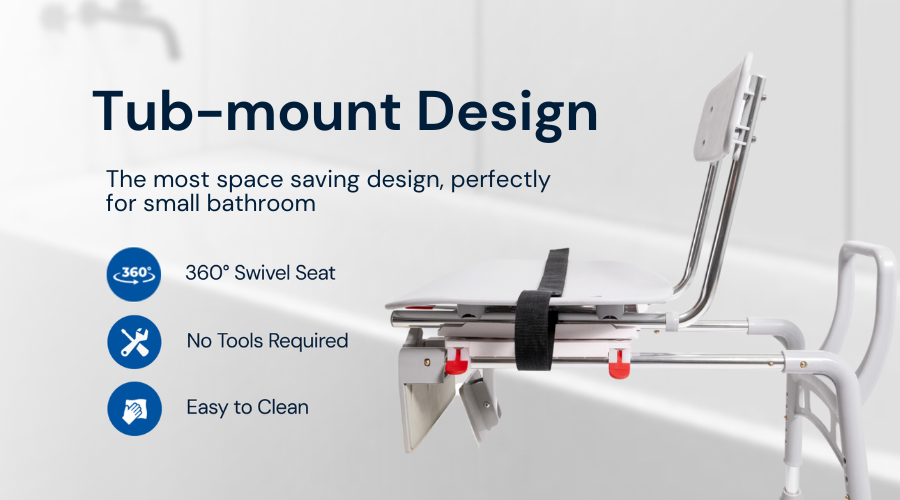 Tub-mount Design

The most space saving design, perfectly for small bathroom

360°

360° Swivel Seat

No Tools Required

Easy to Clean